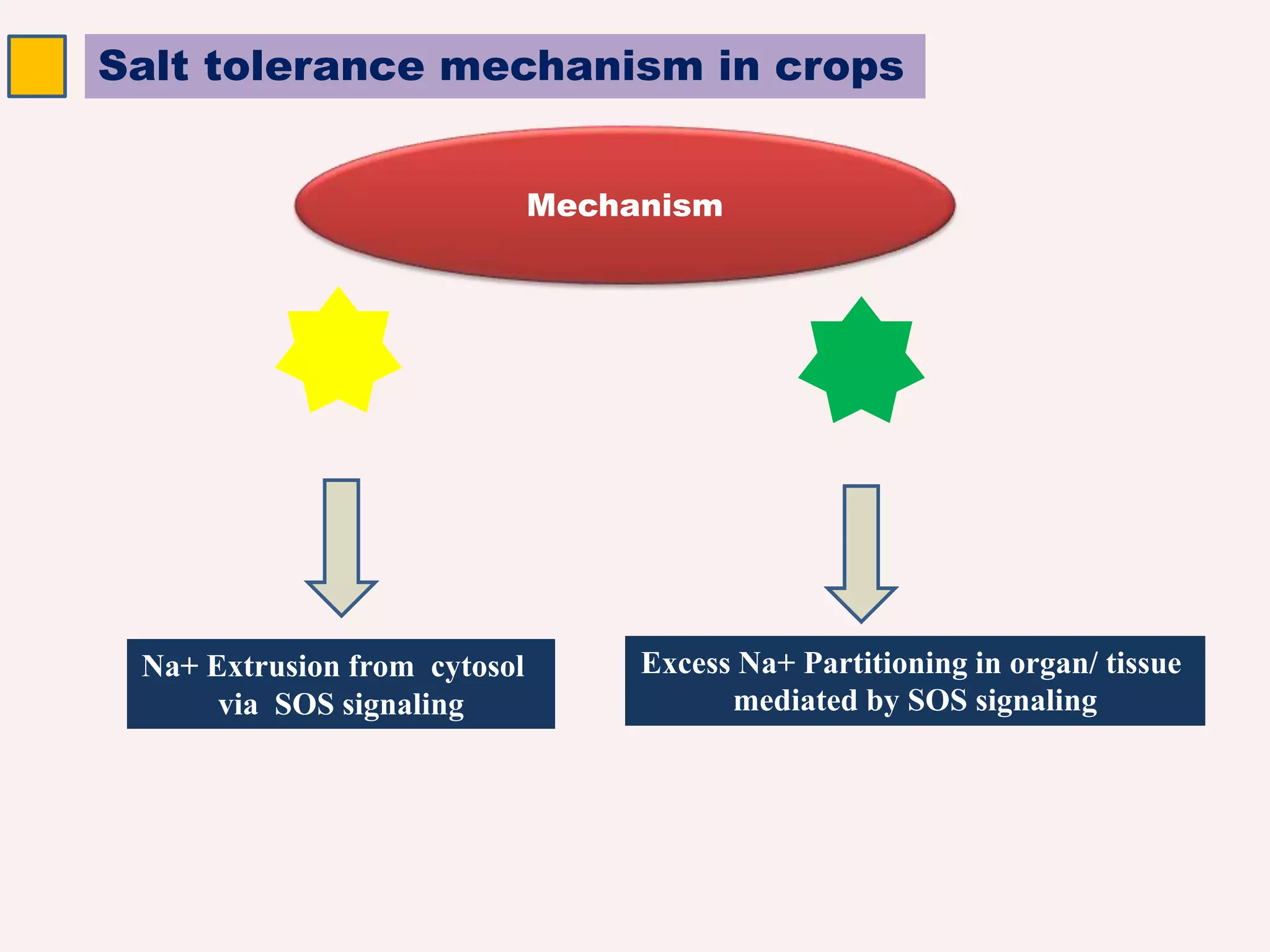 Salt tolerance mechanism in crops

Mechanism

Na+ Extrusion from cytosol via SOS signaling

Excess Na+ Partitioning in organ/ tissue mediated by SOS signaling